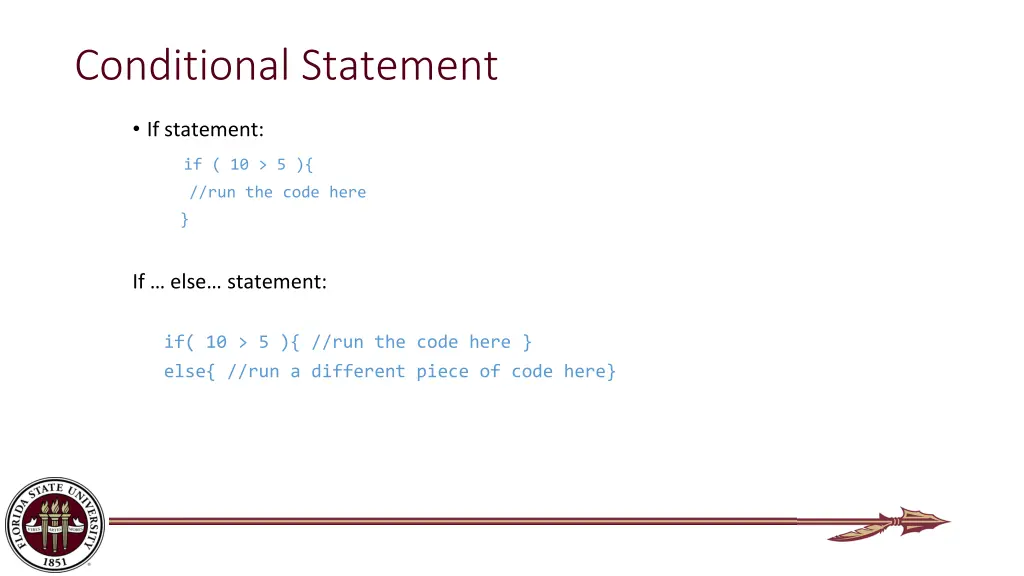 Conditional Statement

• If statement:

if ( 10 > 5 ){
//run the code here
}

If … else… statement:

if( 10 > 5 ){ //run the code here }
else{ //run a different piece of code here}

FLORIDA STATE UNIVERSITY
VIRES ARTES MORES
1851